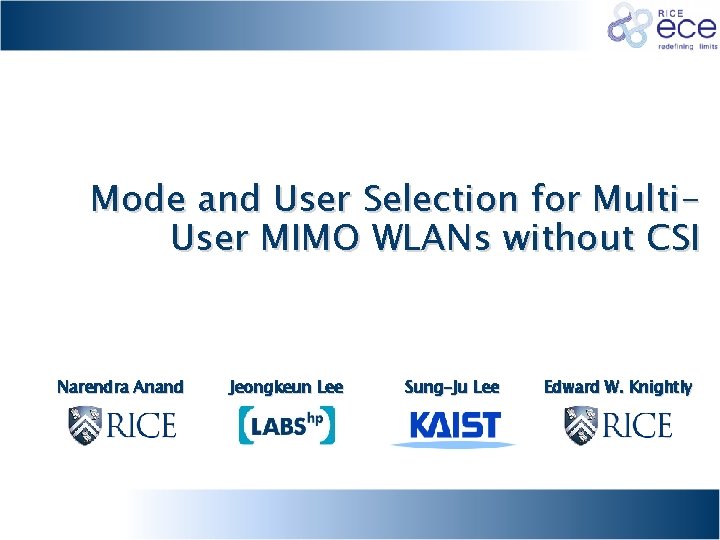 RICE ece redefining limits

Mode and User Selection for Multi-User MIMO WLANs without CSI

Narendra Anand
RICE

Jeongkeun Lee
LABS hp

Sung-Ju Lee
KAIST

Edward W. Knightly
RICE